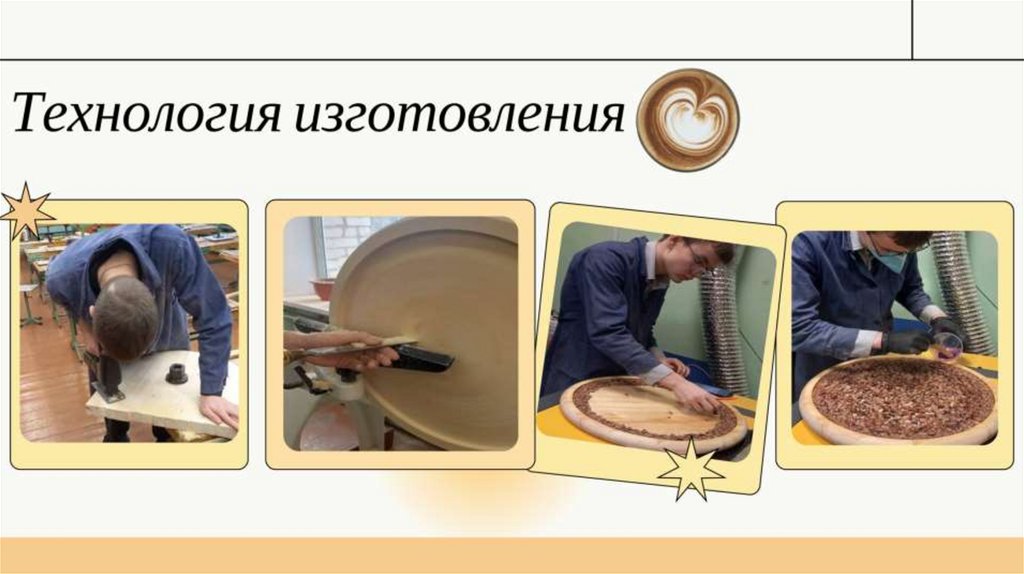 Технология изготовления